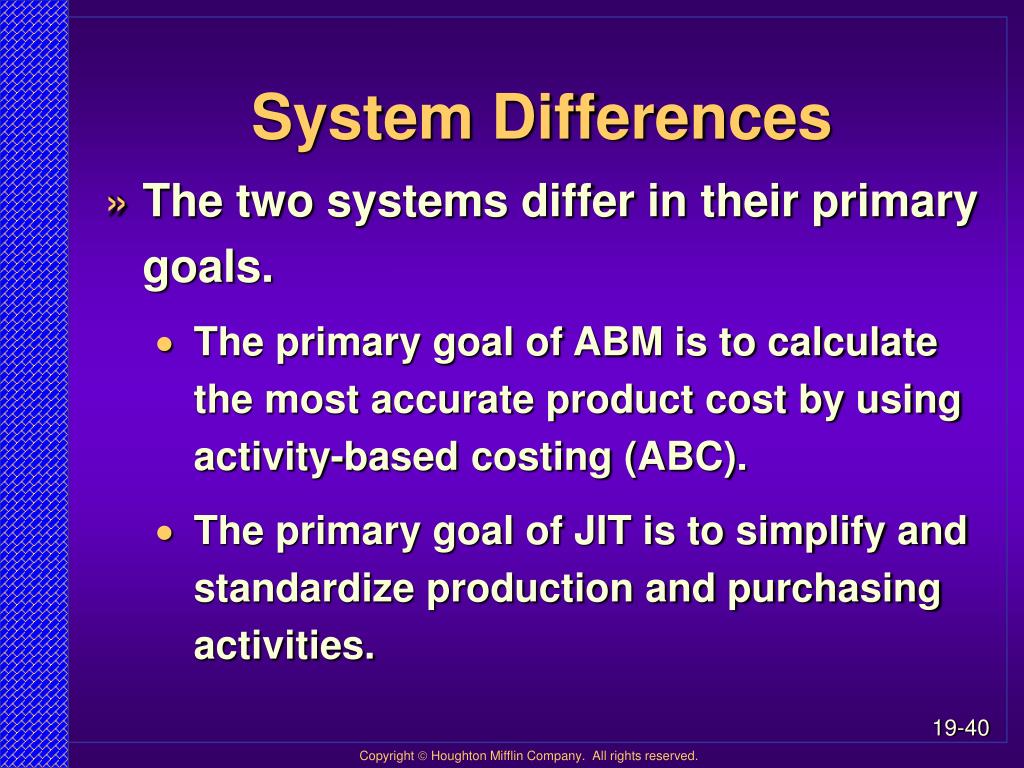 System Differences

» The two systems differ in their primary goals.

• The primary goal of ABM is to calculate the most accurate product cost by using activity-based costing (ABC).

• The primary goal of JIT is to simplify and standardize production and purchasing activities.

19-40

Copyright © Houghton Mifflin Company. All rights reserved.